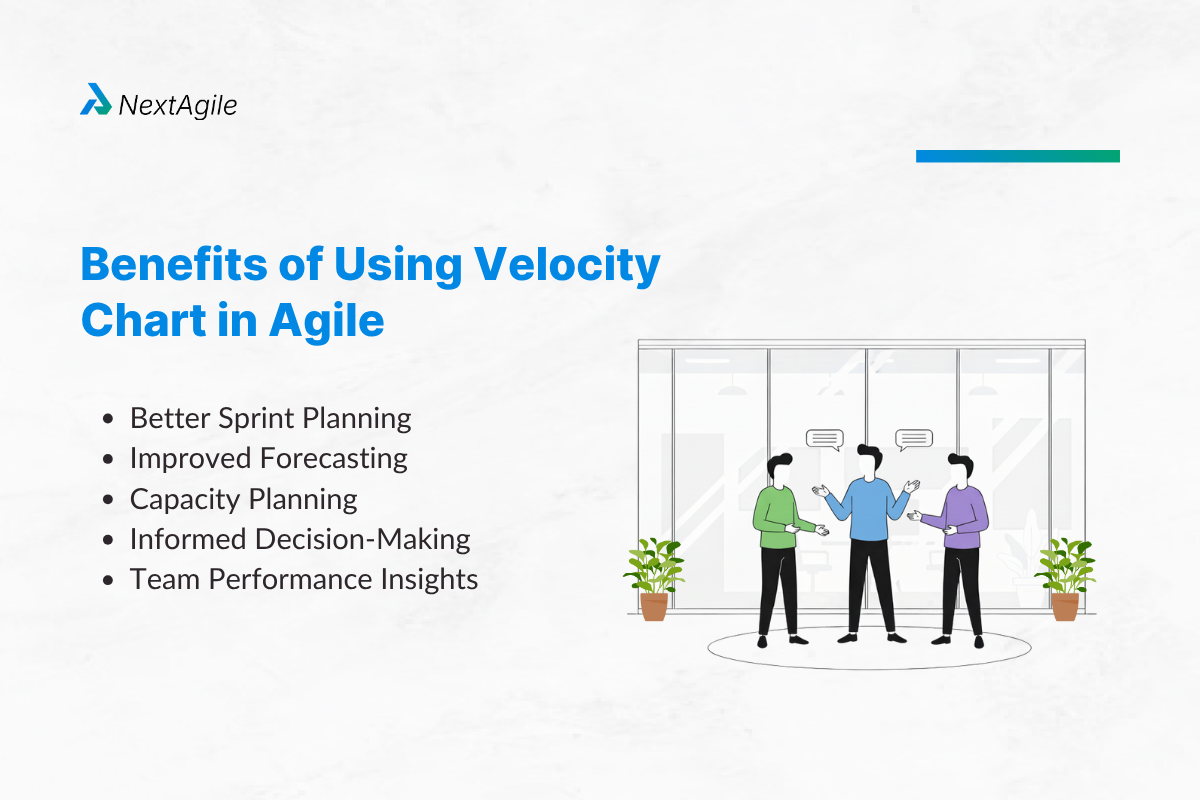 NextAgile

Benefits of Using Velocity Chart in Agile

- Better Sprint Planning
- Improved Forecasting
- Capacity Planning
- Informed Decision-Making
- Team Performance Insights